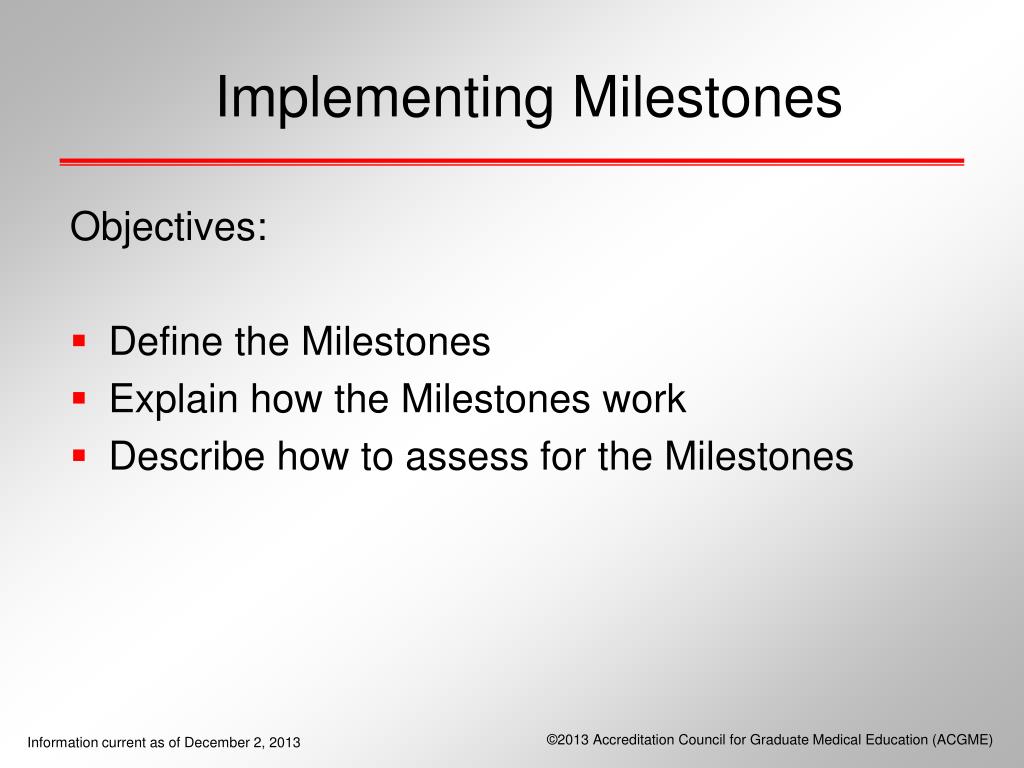 Implementing Milestones

Objectives:

- Define the Milestones
- Explain how the Milestones work
- Describe how to assess for the Milestones

Information current as of December 2, 2013

©2013 Accreditation Council for Graduate Medical Education (ACGME)